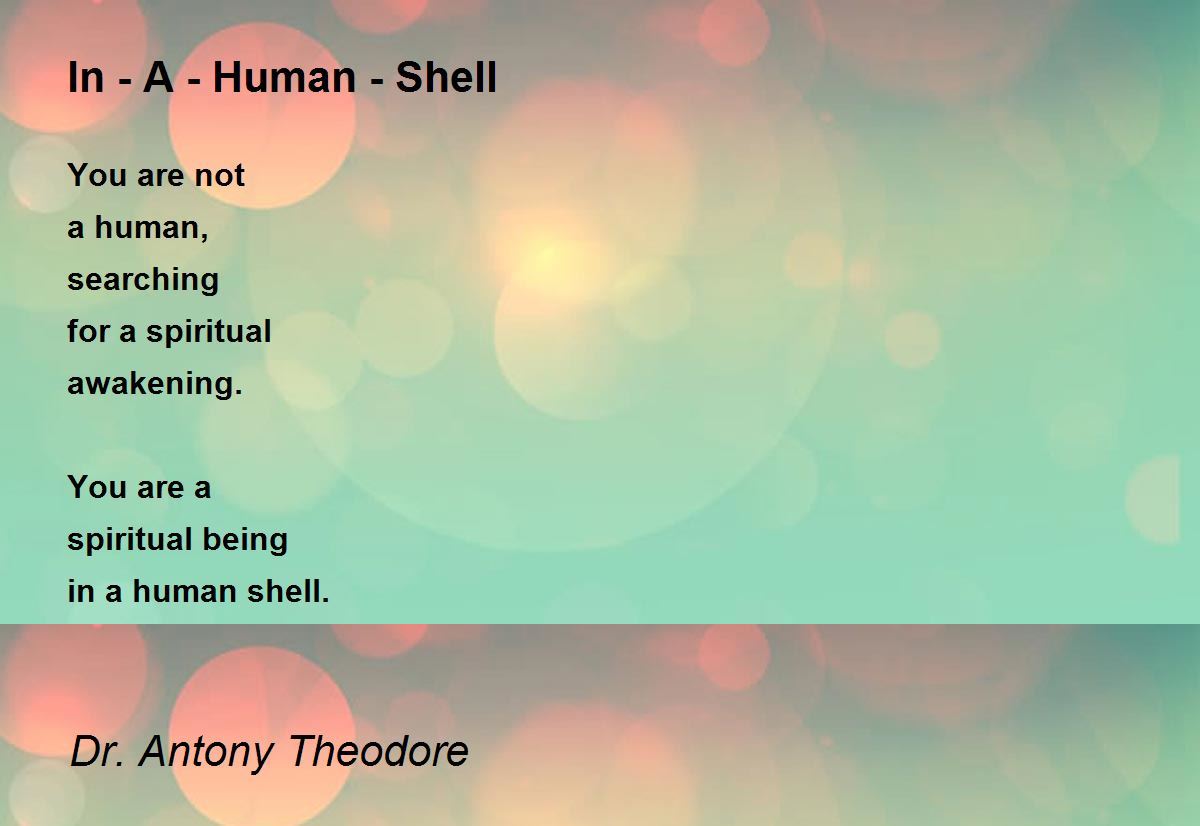 In - A - Human - Shell

You are not
a human,
searching
for a spiritual
awakening.

You are a
spiritual being
in a human shell.

Dr. Antony Theodore